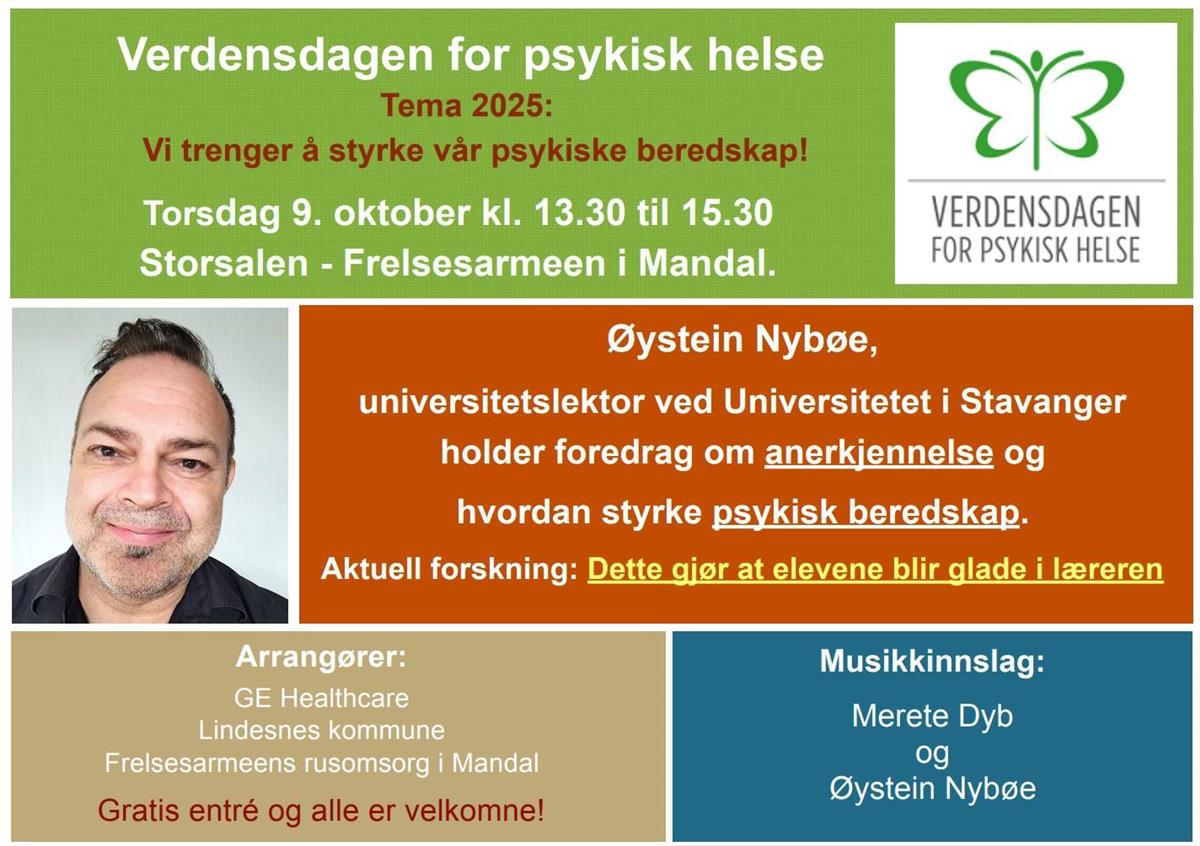 Verdensdagen for psykisk helse

Tema 2025:
Vi trenger å styrke vår psykiske beredskap!

Torsdag 9. oktober kl. 13.30 til 15.30
Storsalen - Frelsesarmeen i Mandal.

VERDENSDAGEN
FOR PSYKISK HELSE

Øystein Nybøe,
universitetslektor ved Universitetet i Stavanger holder foredrag om anerkjennelse og hvordan styrke psykisk beredskap.

Aktuell forskning: Dette gjør at elevene blir glade i læreren

Arrangører:
GE Healthcare
Lindesnes kommune
Frelsesarmeens rusomsorg i Mandal

Gratis entré og alle er velkomne!

Musikkinnslag:
Merete Dyb
og
Øystein Nybøe